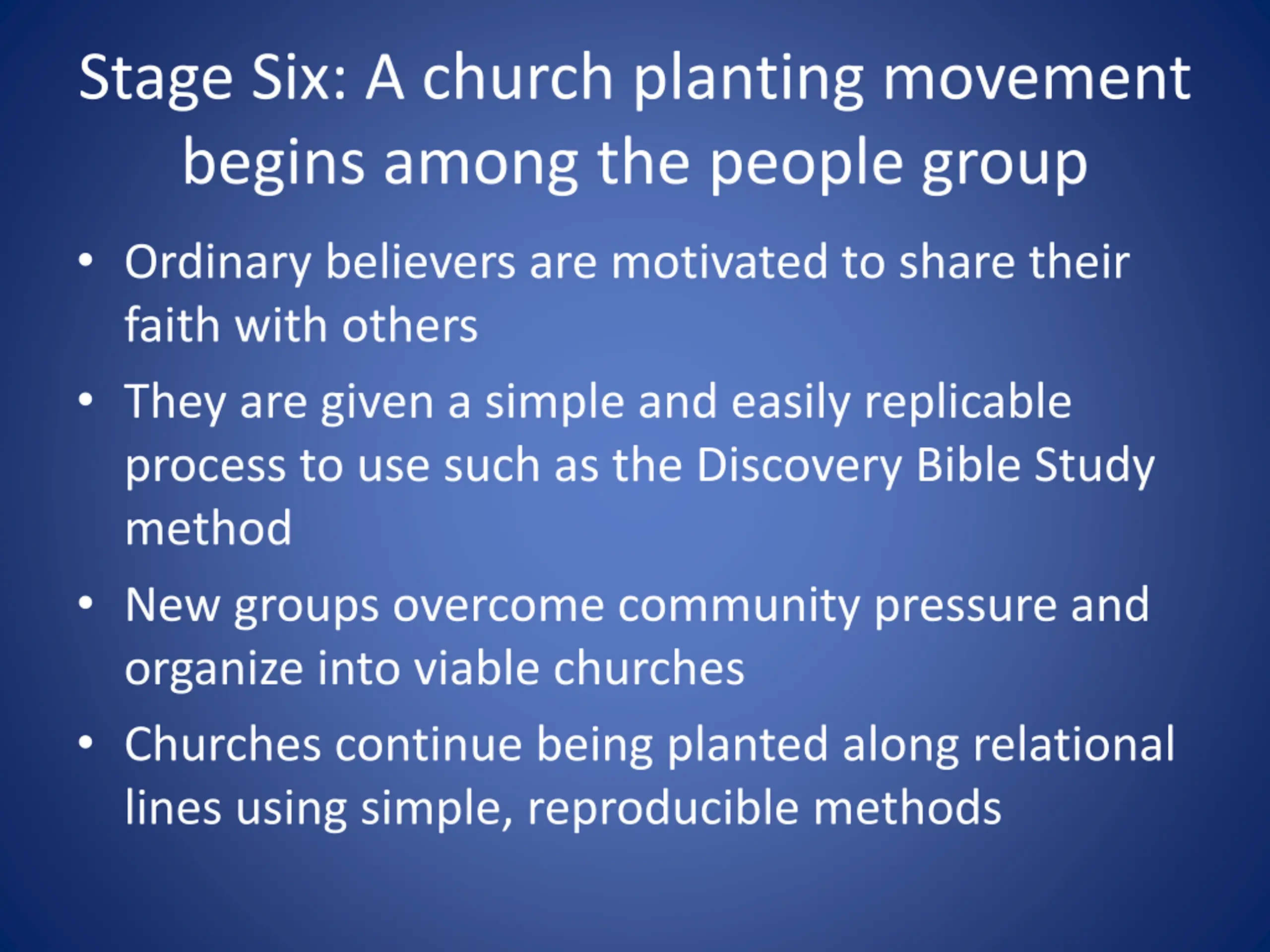 Stage Six: A church planting movement begins among the people group

• Ordinary believers are motivated to share their faith with others
• They are given a simple and easily replicable process to use such as the Discovery Bible Study method
• New groups overcome community pressure and organize into viable churches
• Churches continue being planted along relational lines using simple, reproducible methods